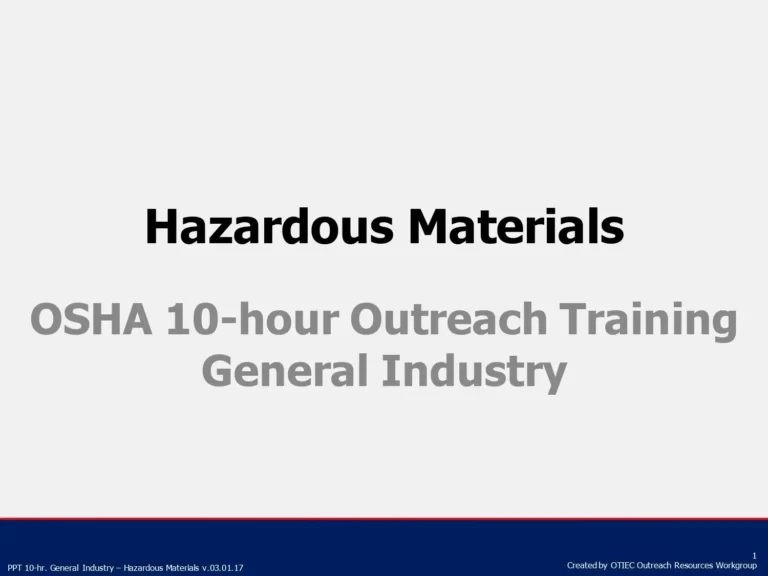 Hazardous Materials

OSHA 10-hour Outreach Training
General Industry

PPT 10-hr. General Industry – Hazardous Materials v.03.01.17

1
Created by OTIEC Outreach Resources Workgroup